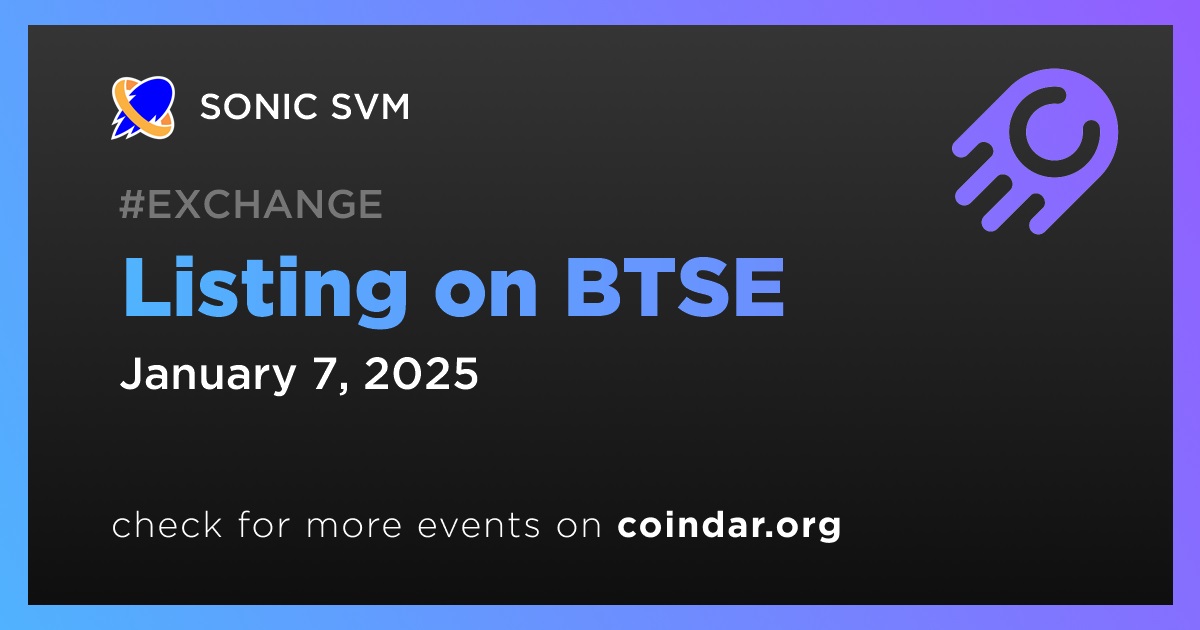 SONIC SVM

#EXCHANGE

Listing on BTSE

January 7, 2025

check for more events on coindar.org